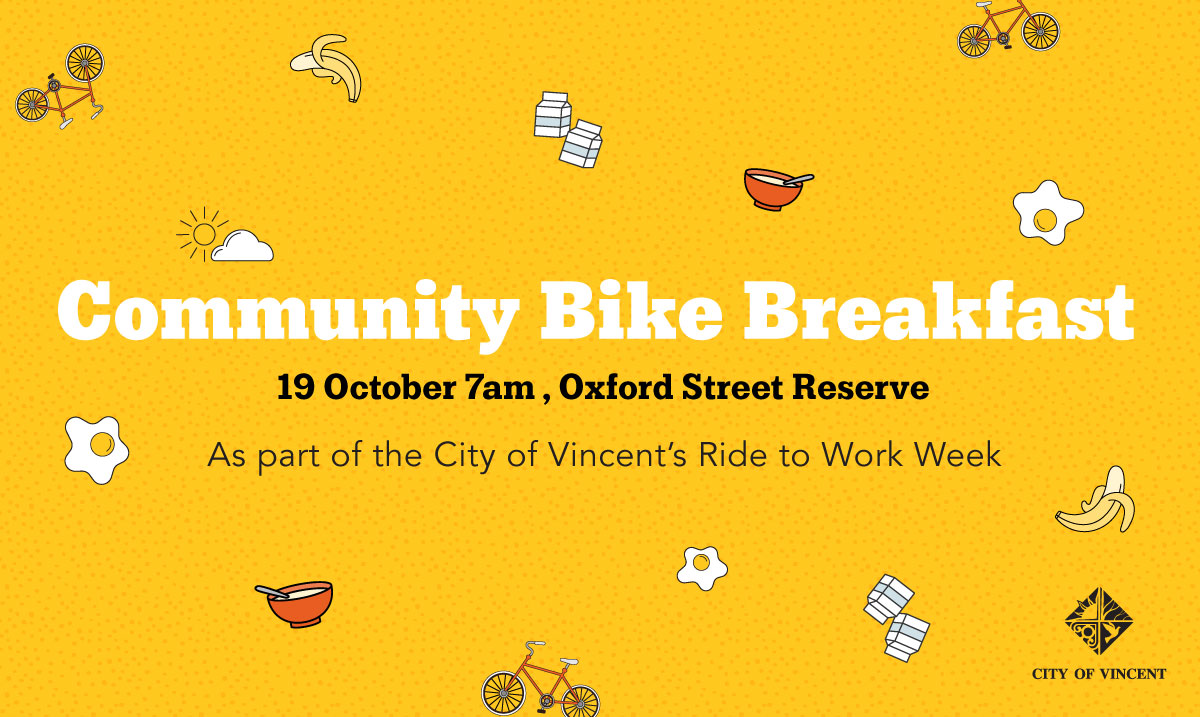 Community Bike Breakfast

19 October 7am , Oxford Street Reserve

As part of the City of Vincent's Ride to Work Week

CITY OF VINCENT